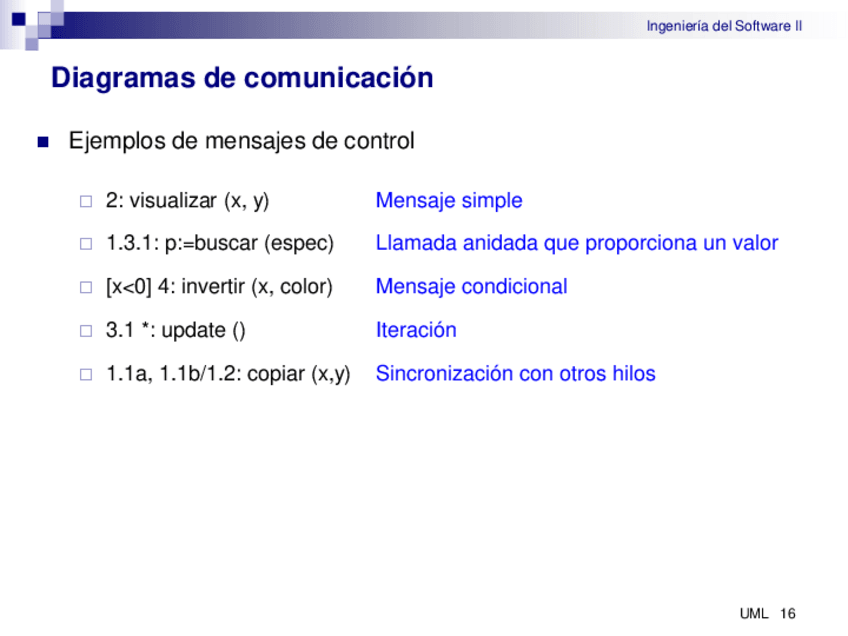 Ingeniería del Software II

Diagramas de comunicación

Ejemplos de mensajes de control

2: visualizar (x, y) Mensaje simple

1.3.1: p:=buscar (espec) Llamada anidada que proporciona un valor

[x<0] 4: invertir (x, color) Mensaje condicional

3.1 *: update () Iteración

1.1a, 1.1b/1.2: copiar (x,y) Sincronización con otros hilos

UML 16